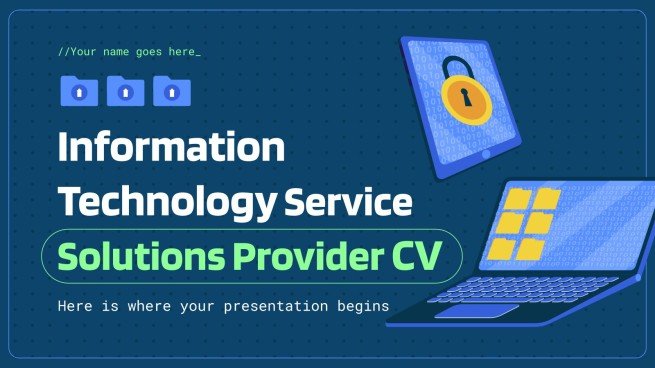 //Your name goes here_

Information Technology Service Solutions Provider CV

Here is where your presentation begins